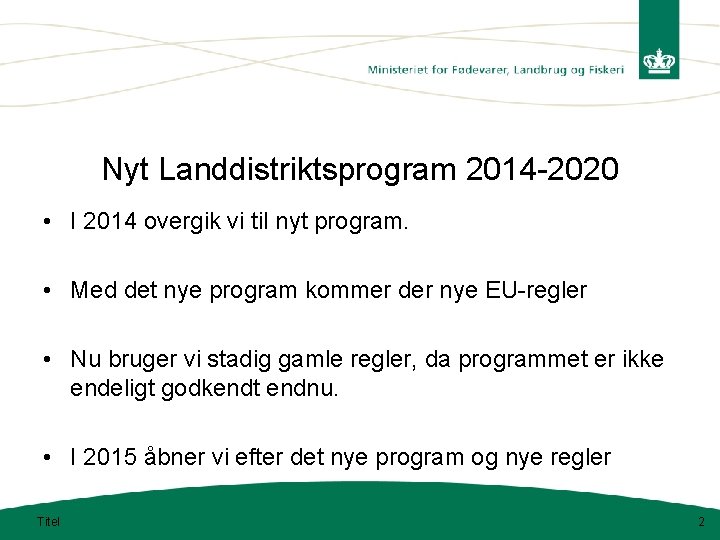 Ministeriet for Fødevarer, Landbrug og Fiskeri

Nyt Landdistriktsprogram 2014-2020

• I 2014 overgik vi til nyt program.

• Med det nye program kommer der nye EU-regler

• Nu bruger vi stadig gamle regler, da programmet er ikke endeligt godkendt endnu.

• I 2015 åbner vi efter det nye program og nye regler

Titel

2